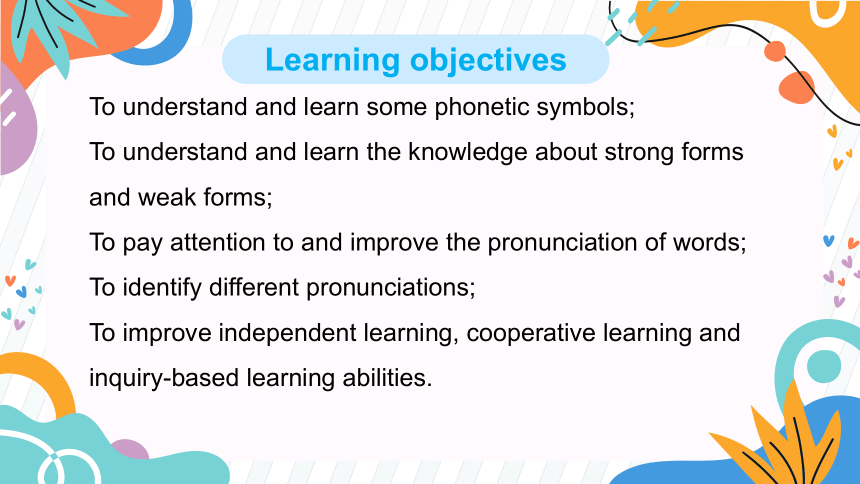 Learning objectives

To understand and learn some phonetic symbols;

To understand and learn the knowledge about strong forms and weak forms;

To pay attention to and improve the pronunciation of words;

To identify different pronunciations;

To improve independent learning, cooperative learning and inquiry-based learning abilities.